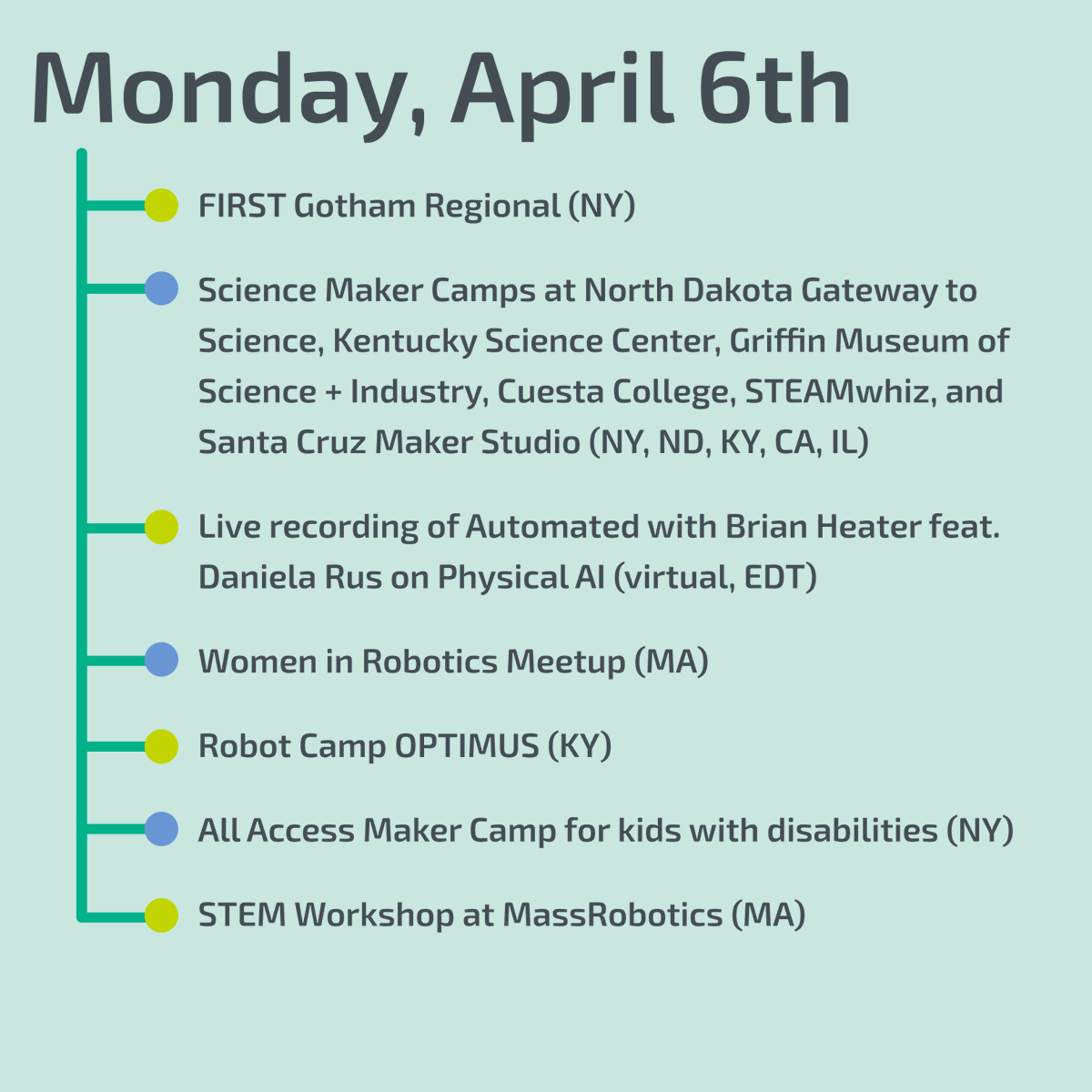 Monday, April 6th

FIRST Gotham Regional (NY)

Science Maker Camps at North Dakota Gateway to Science, Kentucky Science Center, Griffin Museum of Science + Industry, Cuesta College, STEAMwhiz, and Santa Cruz Maker Studio (NY, ND, KY, CA, IL)

Live recording of Automated with Brian Heater feat. Daniela Rus on Physical AI (virtual, EDT)

Women in Robotics Meetup (MA)

Robot Camp OPTIMUS (KY)

All Access Maker Camp for kids with disabilities (NY)

STEM Workshop at MassRobotics (MA)